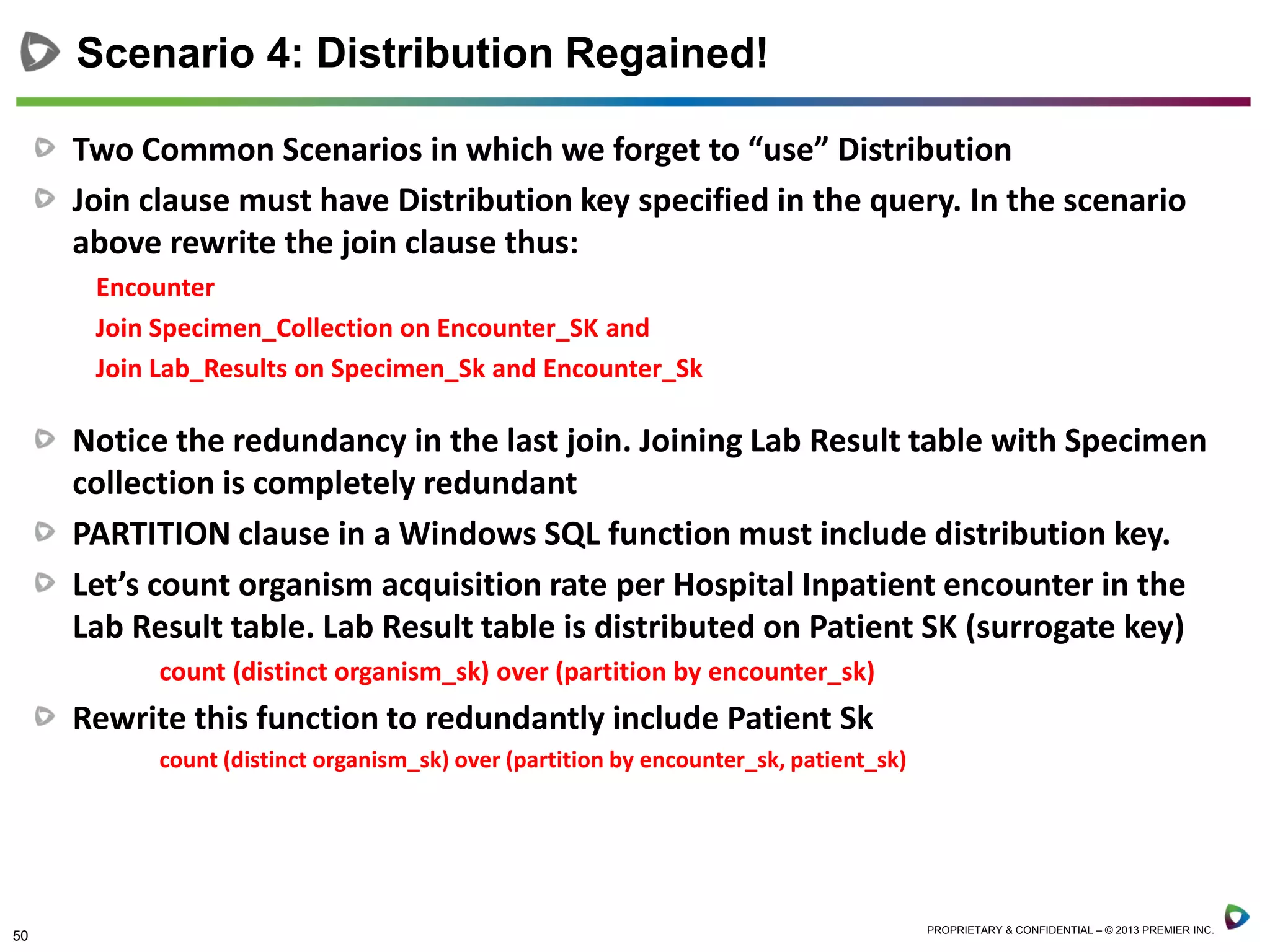 Scenario 4: Distribution Regained!

Two Common Scenarios in which we forget to “use” Distribution

Join clause must have Distribution key specified in the query. In the scenario above rewrite the join clause thus:

Encounter

Join Specimen_Collection on Encounter_SK and

Join Lab_Results on Specimen_Sk and Encounter_Sk

Notice the redundancy in the last join. Joining Lab Result table with Specimen collection is completely redundant

PARTITION clause in a Windows SQL function must include distribution key.

Let’s count organism acquisition rate per Hospital Inpatient encounter in the Lab Result table. Lab Result table is distributed on Patient SK (surrogate key)

count (distinct organism_sk) over (partition by encounter_sk)

Rewrite this function to redundantly include Patient Sk

count (distinct organism_sk) over (partition by encounter_sk, patient_sk)

50

PROPRIETARY & CONFIDENTIAL – © 2013 PREMIER INC.